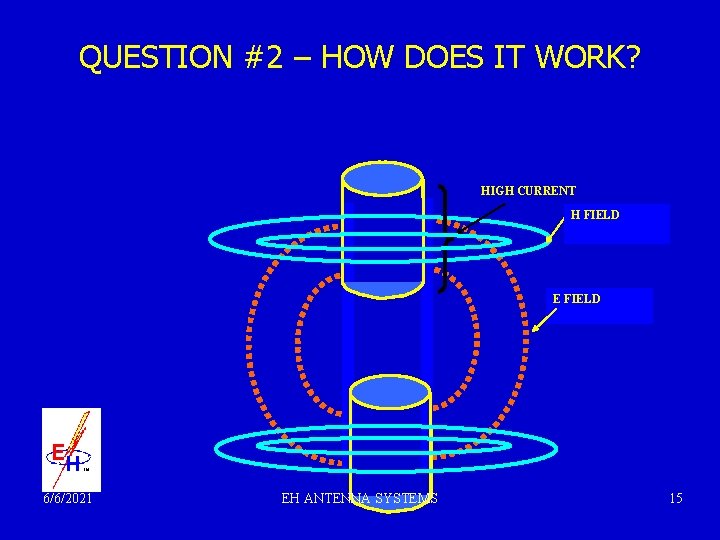 QUESTION #2 – HOW DOES IT WORK?

HIGH CURRENT

H FIELD

E FIELD

E H TM

6/6/2021

EH ANTENNA SYSTEMS

15